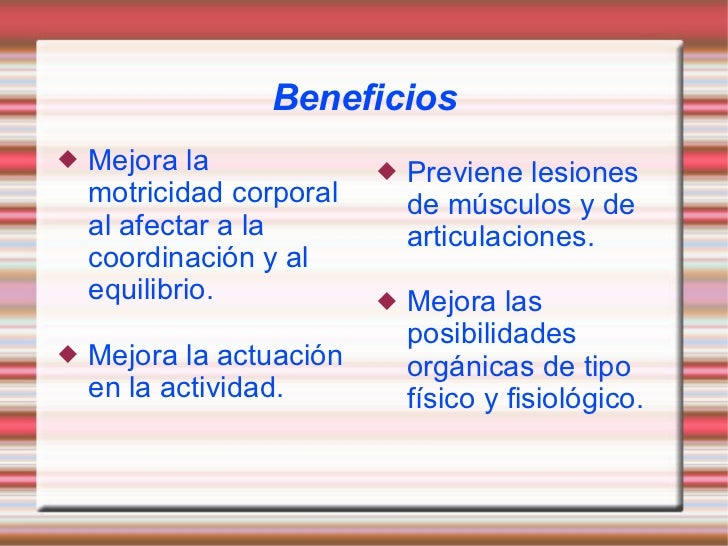 Beneficios

◆ Mejora la motricidad corporal al afectar a la coordinación y al equilibrio.

◆ Mejora la actuación en la actividad.

◆ Previene lesiones de músculos y de articulaciones.

◆ Mejora las posibilidades orgánicas de tipo físico y fisiológico.